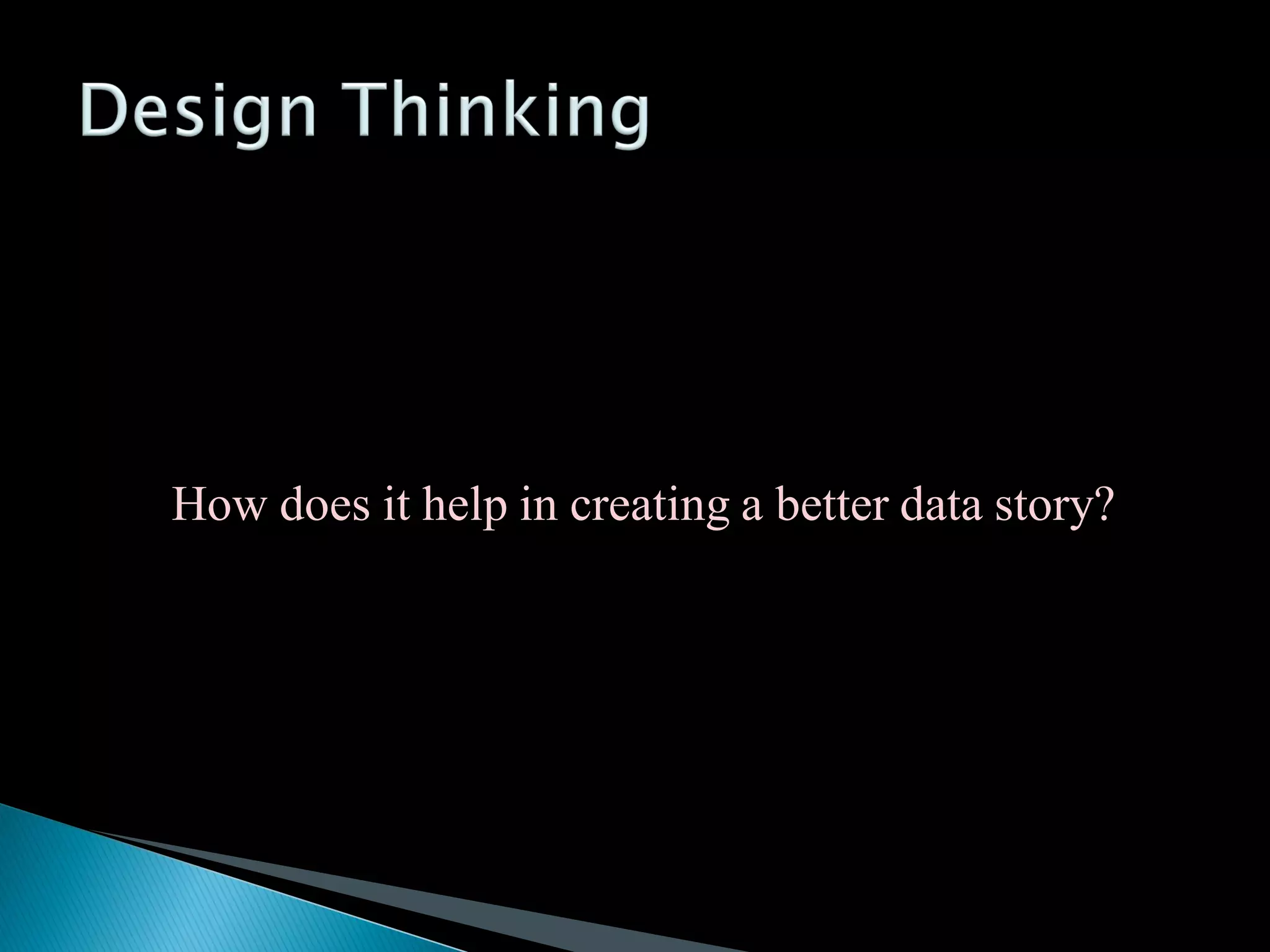 Design Thinking

How does it help in creating a better data story?